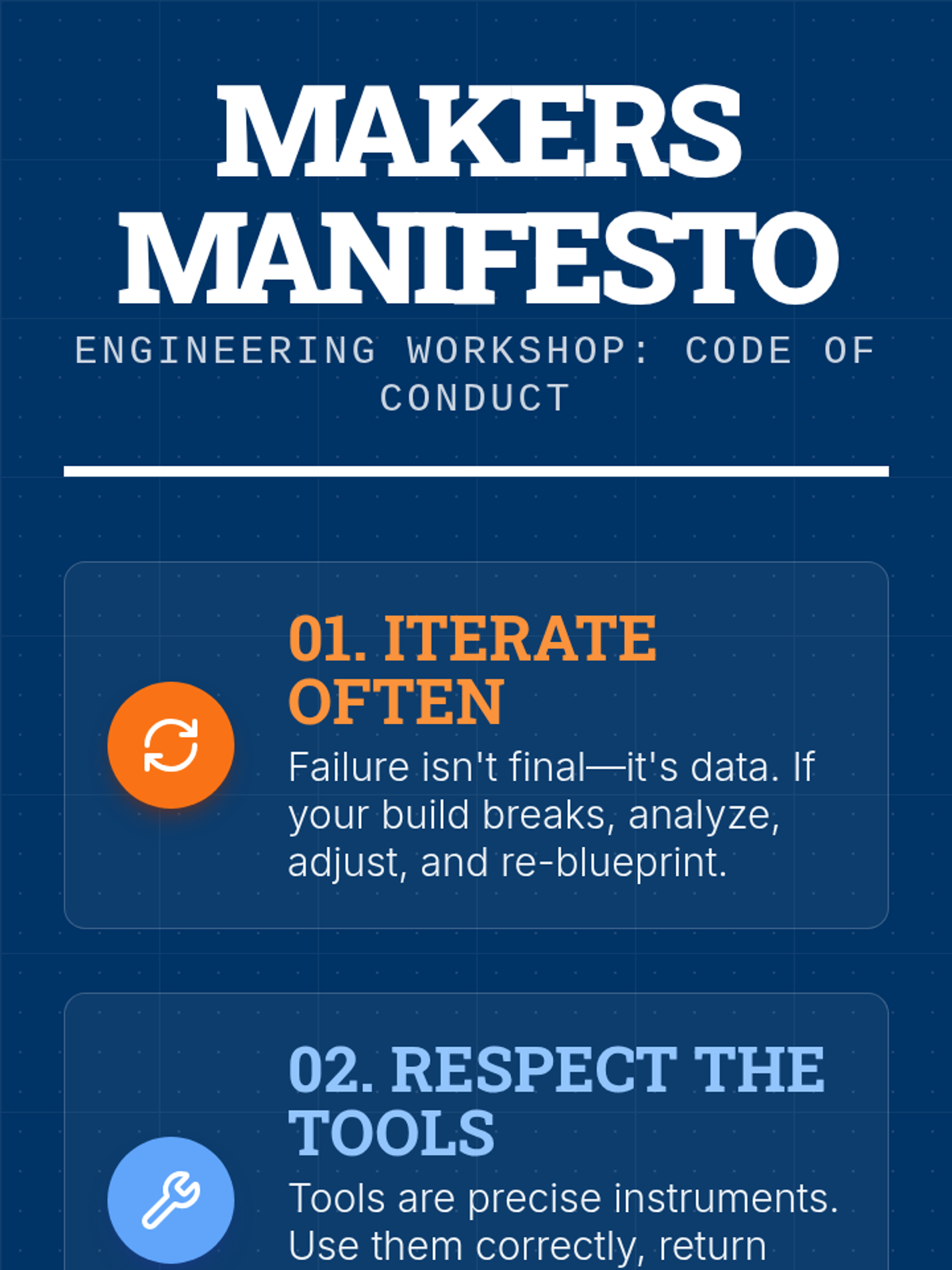 MAKERS MANIFESTO

ENGINEERING WORKSHOP: CODE OF CONDUCT

01. ITERATE OFTEN

Failure isn't final—it's data. If your build breaks, analyze, adjust, and re-blueprint.

02. RESPECT THE TOOLS

Tools are precise instruments. Use them correctly, return